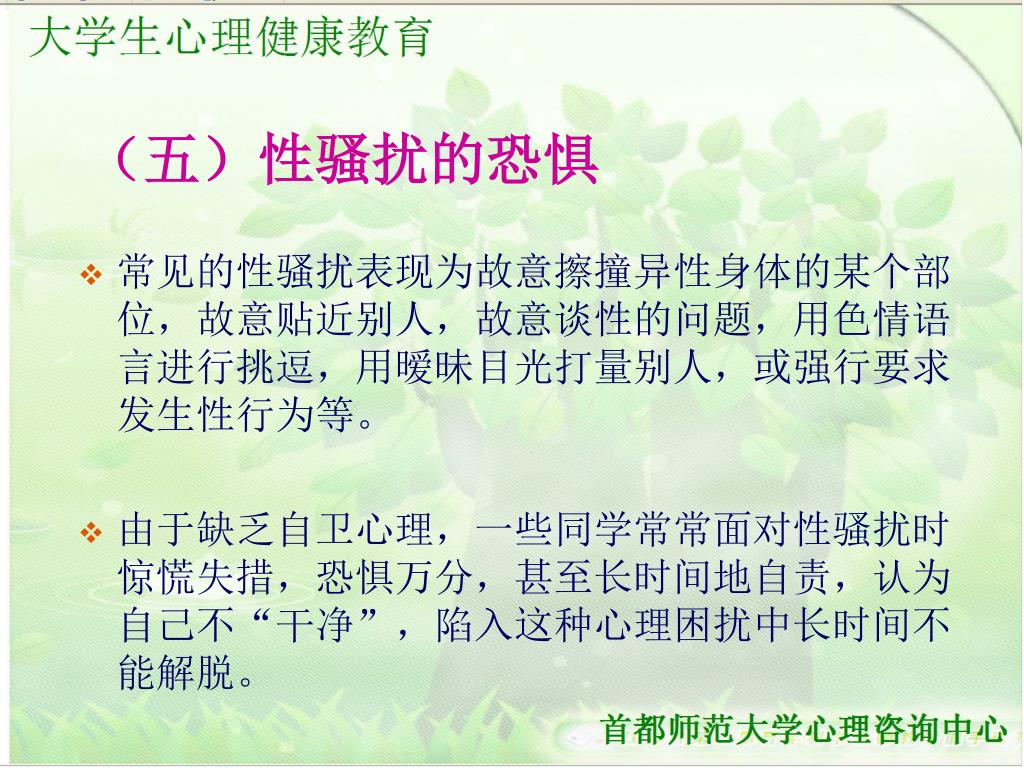 大学生心理健康教育

（五）性骚扰的恐惧

❖ 常见的性骚扰表现为故意擦撞异性身体的某个部位，故意贴近别人，故意谈性的问题，用色情语言进行挑逗，用暧昧目光打量别人，或强行要求发生性行为等。

❖ 由于缺乏自卫心理，一些同学常常面对性骚扰时惊慌失措，恐惧万分，甚至长时间地自责，认为自己不“干净”，陷入这种心理困扰中长时间不能解脱。

首都师范大学心理咨询中心